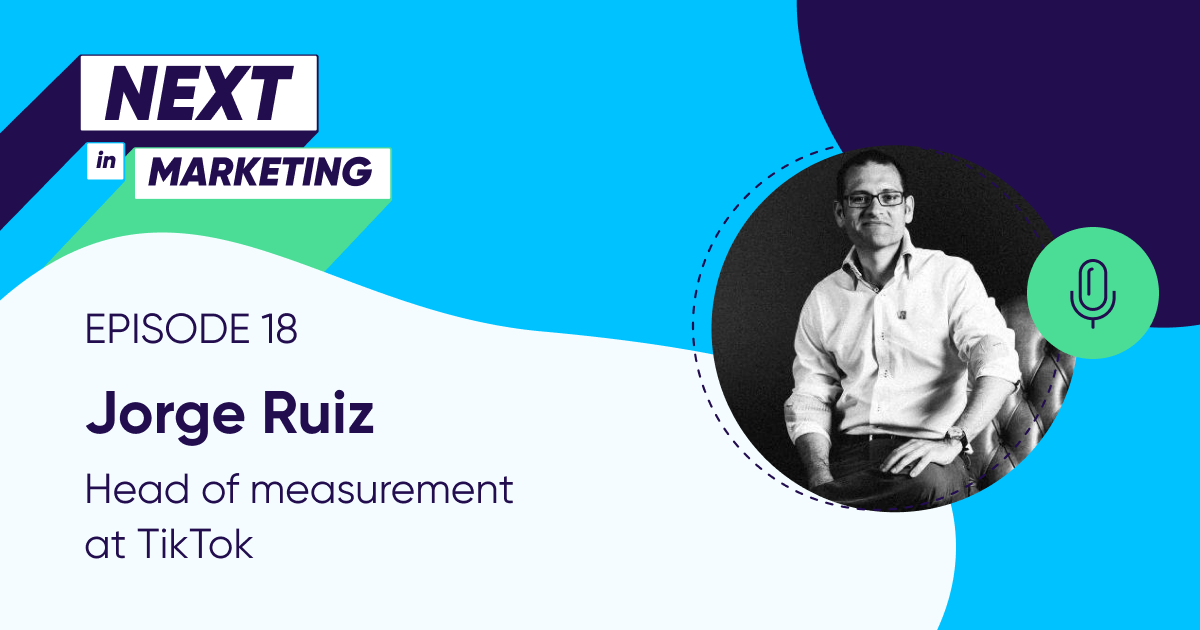 NEXT
in MARKETING

EPISODE 18

Jorge Ruiz

Head of measurement at TikTok